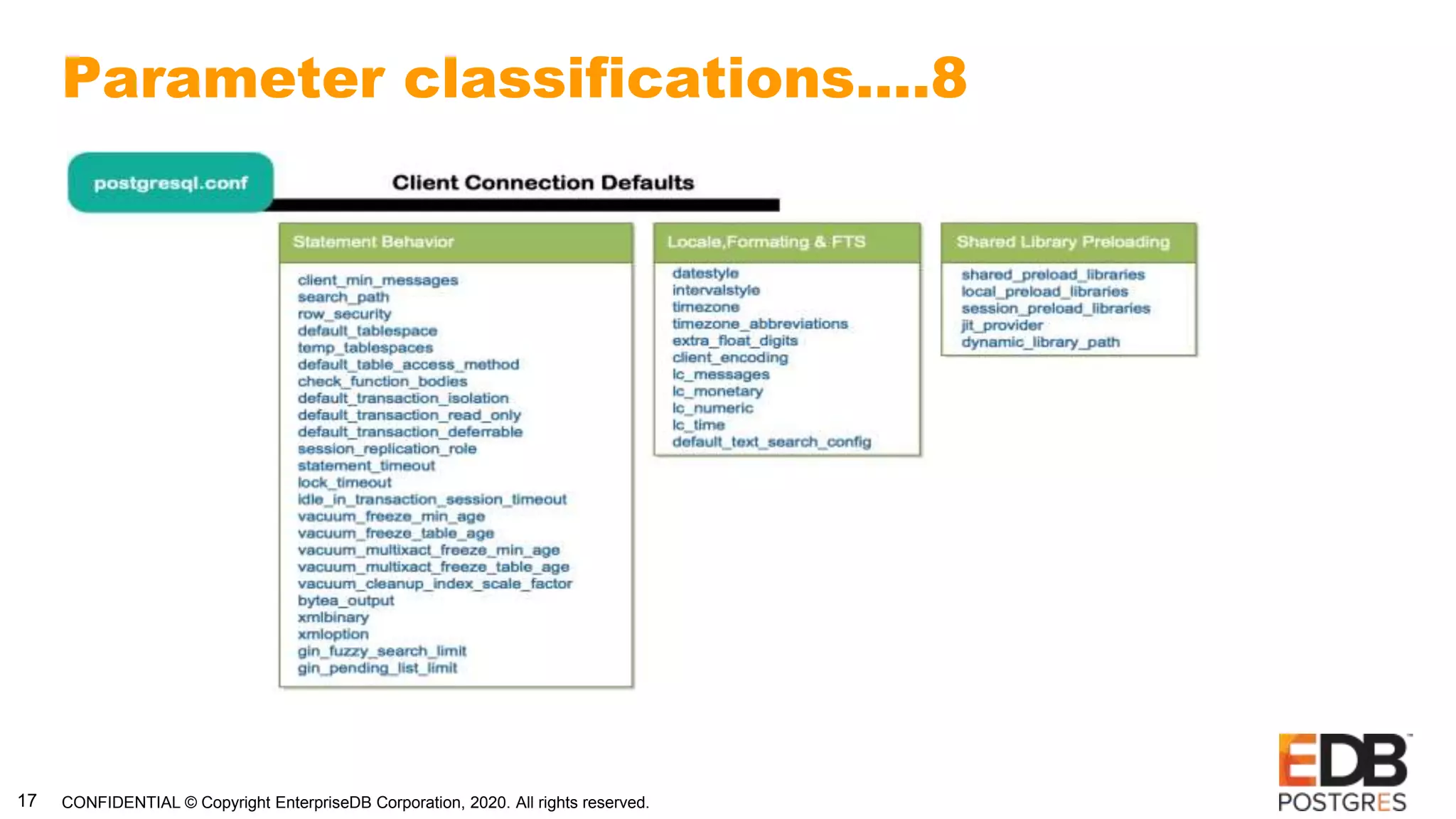 Parameter classifications....8

postgresql.conf

Client Connection Defaults

Statement Behavior

client_min_messages
search_path
row_security
default_tablespace
temp_tablespaces
default_table_access_method
check_function_bodies
default_transaction_isolation
default_transaction_read_only
default_transaction_deferrable
session_replication_role
statement_timeout
lock_timeout
idle_in_transaction_session_timeout
vacuum_freeze_min_age
vacuum_freeze_table_age
vacuum_multixact_freeze_min_age
vacuum_multixact_freeze_table_age
vacuum_cleanup_index_scale_factor
bytea_output
xmlbinary
xmloption
gin_fuzzy_search_limit
gin_pending_list_limit

Locale,Formating & FTS

datestyle
intervalstyle
timezone
timezone_abbreviations
extra_float_digits
client_encoding
lc_messages
lc_monetary
lc_numeric
lc_time
default_text_search_config

Shared Library Preloading

shared_preload_libraries
local_preload_libraries
session_preload_libraries
jit_provider
dynamic_library_path

17 CONFIDENTIAL © Copyright EnterpriseDB Corporation, 2020. All rights reserved.

EDB POSTGRES